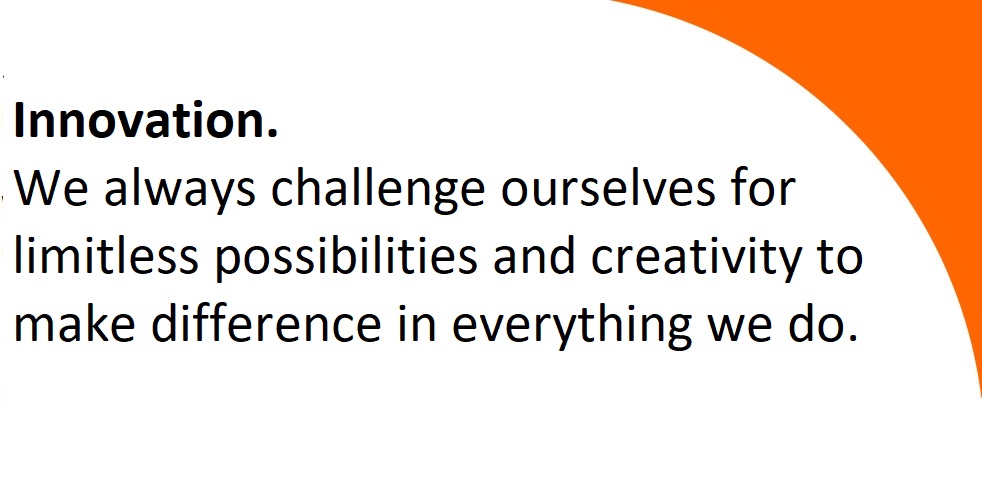 Innovation.
We always challenge ourselves for limitless possibilities and creativity to make difference in everything we do.